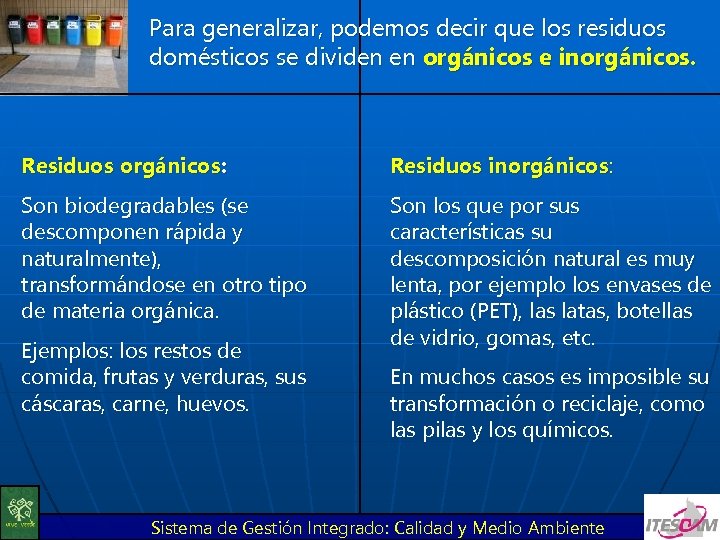 Para generalizar, podemos decir que los residuos domésticos se dividen en orgánicos e inorgánicos.

Residuos orgánicos:

Son biodegradables (se descomponen rápida y naturalmente), transformándose en otro tipo de materia orgánica.

Ejemplos: los restos de comida, frutas y verduras, sus cáscaras, carne, huevos.

Residuos inorgánicos:

Son los que por sus características su descomposición natural es muy lenta, por ejemplo los envases de plástico (PET), las latas, botellas de vidrio, gomas, etc.

En muchos casos es imposible su transformación o reciclaje, como las pilas y los químicos.

Sistema de Gestión Integrado: Calidad y Medio Ambiente

ITESCAM